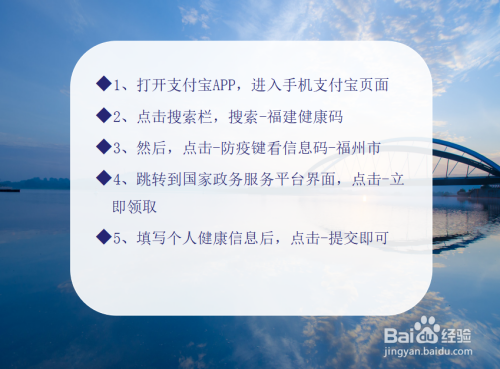 ◆1、打开支付宝APP，进入手机支付宝页面

◆2、点击搜索栏，搜索-福建健康码

◆3、然后，点击-防疫键看信息码-福州市

◆4、跳转到国家政务服务平台界面，点击-立即领取

◆5、填写个人健康信息后，点击-提交即可

Baidu经验
jingyan.baidu.com